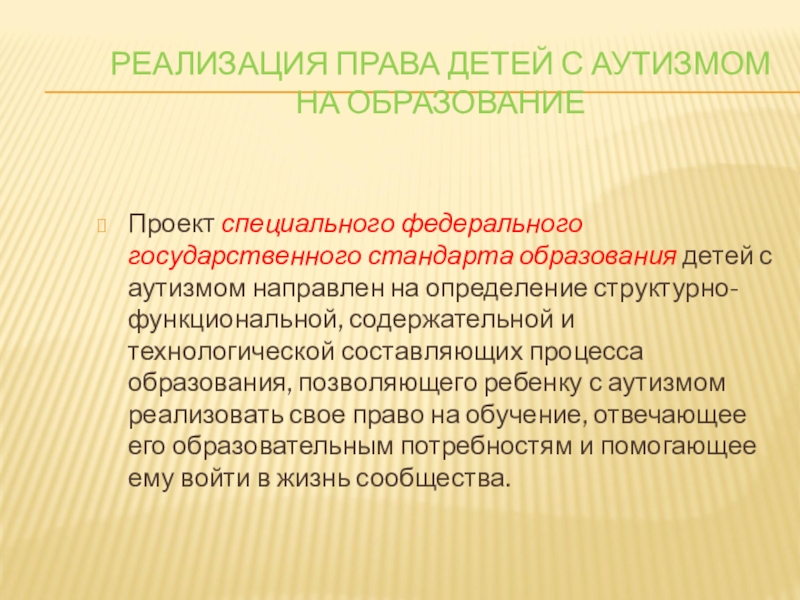 РЕАЛИЗАЦИЯ ПРАВА ДЕТЕЙ С АУТИЗМОМ НА ОБРАЗОВАНИЕ

Проект специального федерального государственного стандарта образования детей с аутизмом направлен на определение структурно-функциональной, содержательной и технологической составляющих процесса образования, позволяющего ребенку с аутизмом реализовать свое право на обучение, отвечающее его образовательным потребностям и помогающее ему войти в жизнь сообщества.